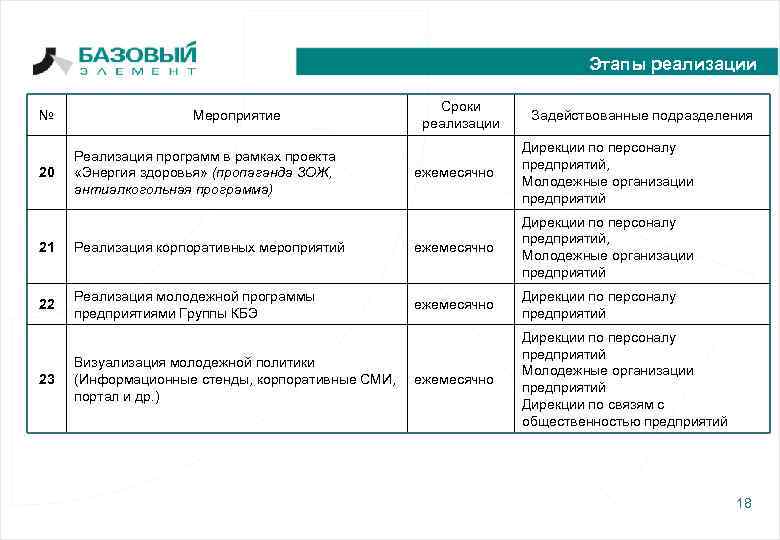 БАЗОВЫЙ
ЭЛЕМЕНТ

Этапы реализации

| № | Мероприятие | Сроки реализации | Задействованные подразделения |
|---|---|---|---|
| 20 | Реализация программ в рамках проекта «Энергия здоровья» (пропаганда ЗОЖ, антиалкогольная программа) | ежемесячно | Дирекции по персоналу предприятий, Молодежные организации предприятий |
| 21 | Реализация корпоративных мероприятий | ежемесячно | Дирекции по персоналу предприятий, Молодежные организации предприятий |
| 22 | Реализация молодежной программы предприятиями Группы КБЭ | ежемесячно | Дирекции по персоналу предприятий |
| 23 | Визуализация молодежной политики (Информационные стенды, корпоративные СМИ, портал и др.) | ежемесячно | Дирекции по персоналу предприятий Молодежные организации предприятий Дирекции по связям с общественностью предприятий |

18